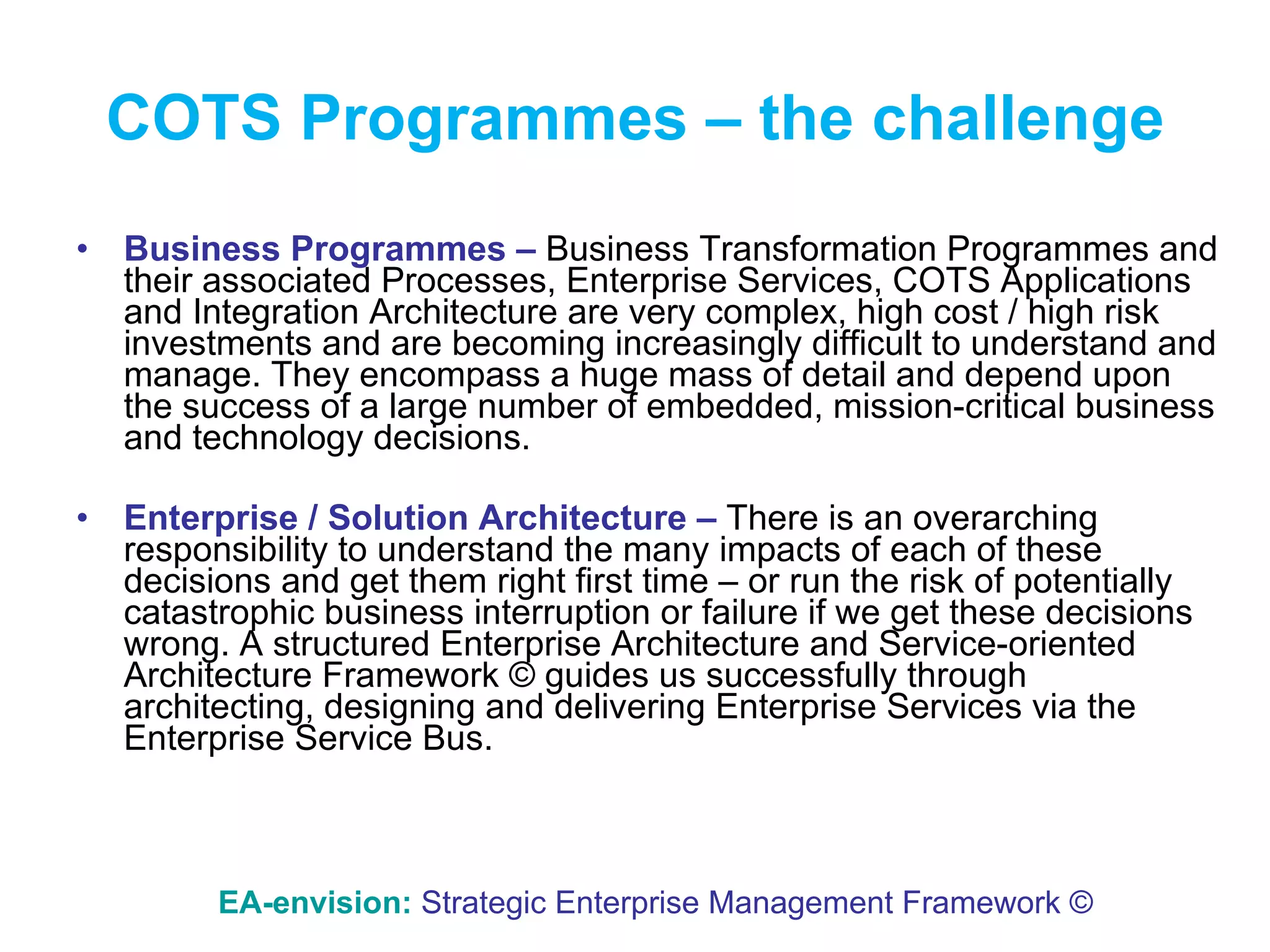 COTS Programmes – the challenge

• Business Programmes – Business Transformation Programmes and their associated Processes, Enterprise Services, COTS Applications and Integration Architecture are very complex, high cost / high risk investments and are becoming increasingly difficult to understand and manage. They encompass a huge mass of detail and depend upon the success of a large number of embedded, mission-critical business and technology decisions.

• Enterprise / Solution Architecture – There is an overarching responsibility to understand the many impacts of each of these decisions and get them right first time – or run the risk of potentially catastrophic business interruption or failure if we get these decisions wrong. A structured Enterprise Architecture and Service-oriented Architecture Framework © guides us successfully through architecting, designing and delivering Enterprise Services via the Enterprise Service Bus.

EA-envision: Strategic Enterprise Management Framework ©